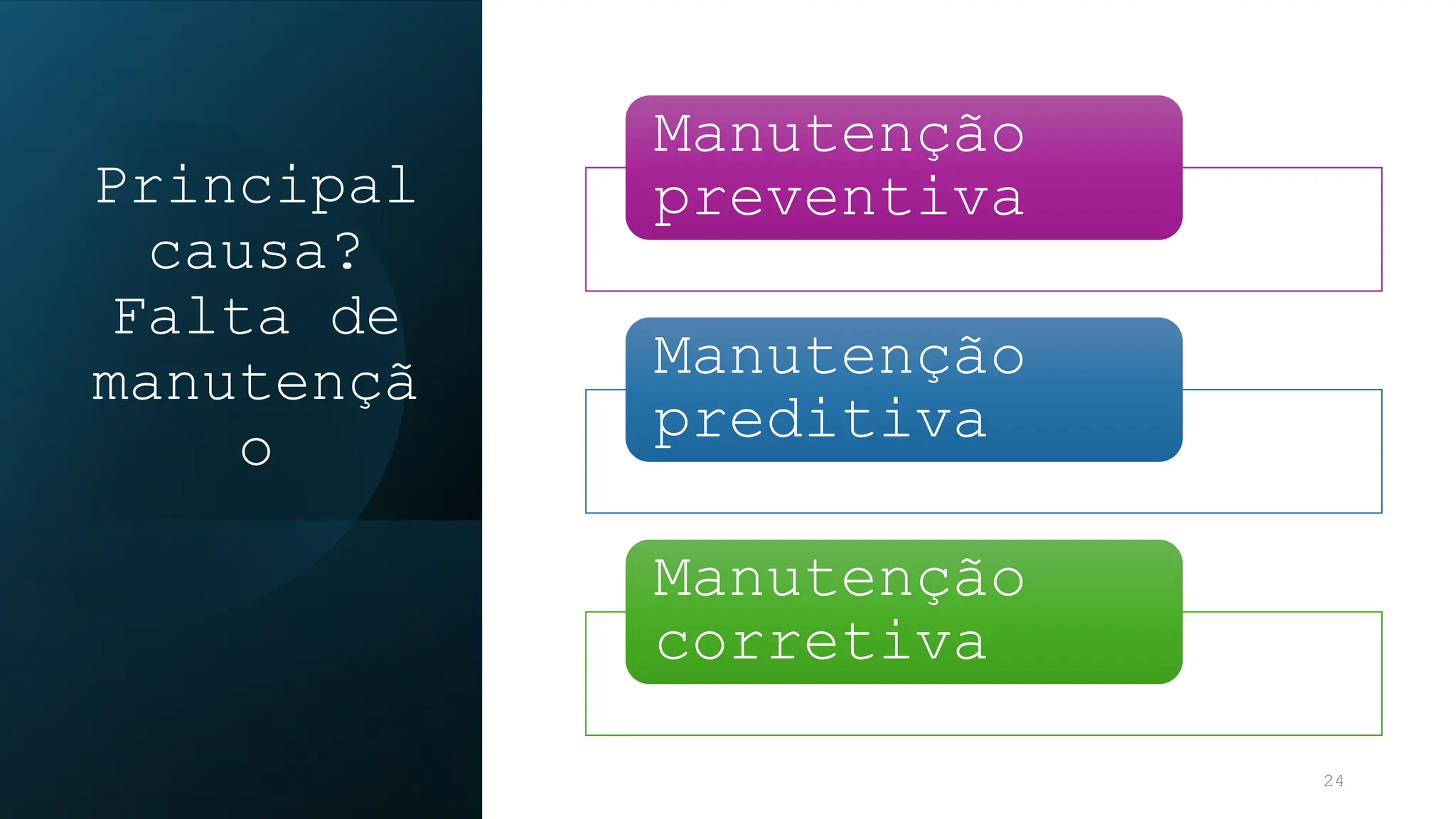 Principal causa? Falta de manutenção

Manutenção preventiva

Manutenção preditiva

Manutenção corretiva

24